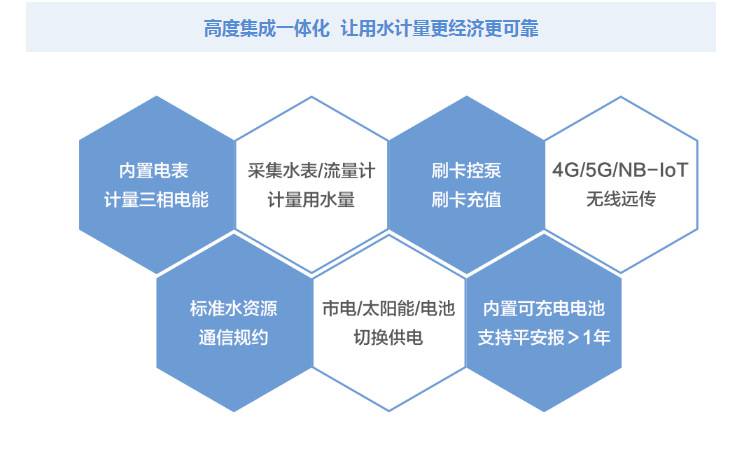 高度集成一体化 让用水计量更经济更可靠

内置电表
计量三相电能

采集水表/流量计
计量用水量

刷卡控泵
刷卡充值

4G/5G/NB-IoT
无线远传

标准水资源
通信规约

市电/太阳能/电池
切换供电

内置可充电电池
支持平安报＞1年